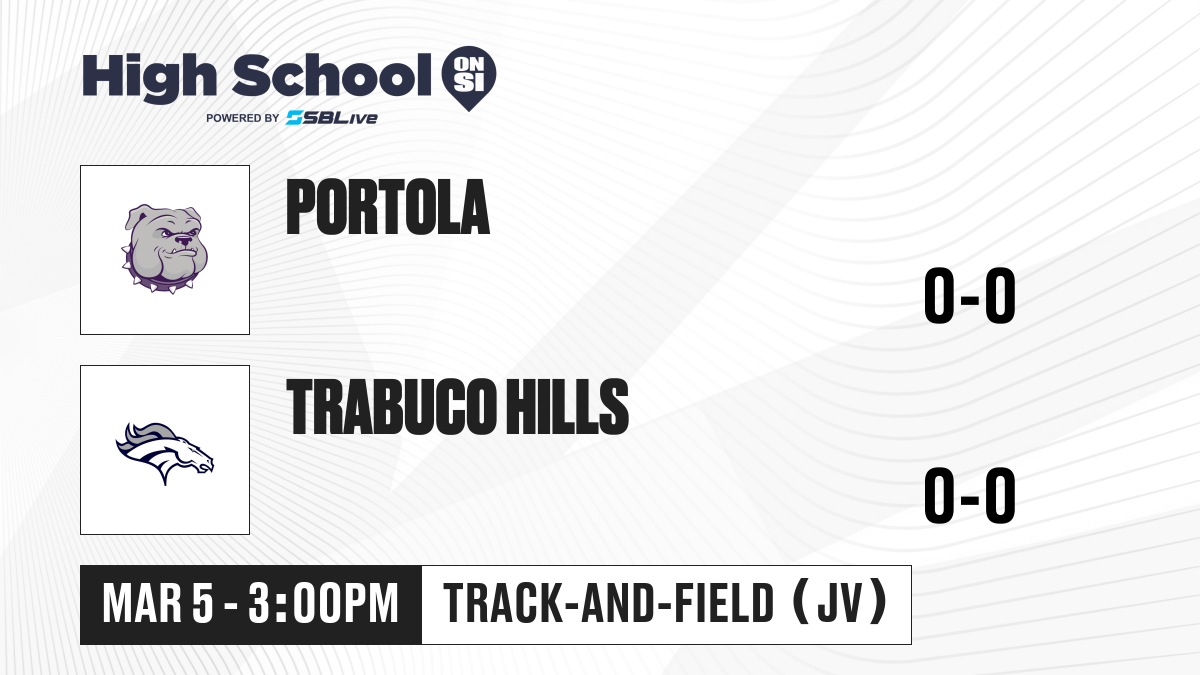 High School ON SI
POWERED BY SBLive

PORTOLA

0-0

TRABUCO HILLS

0-0

MAR 5 - 3:00PM

TRACK-AND-FIELD (JV)